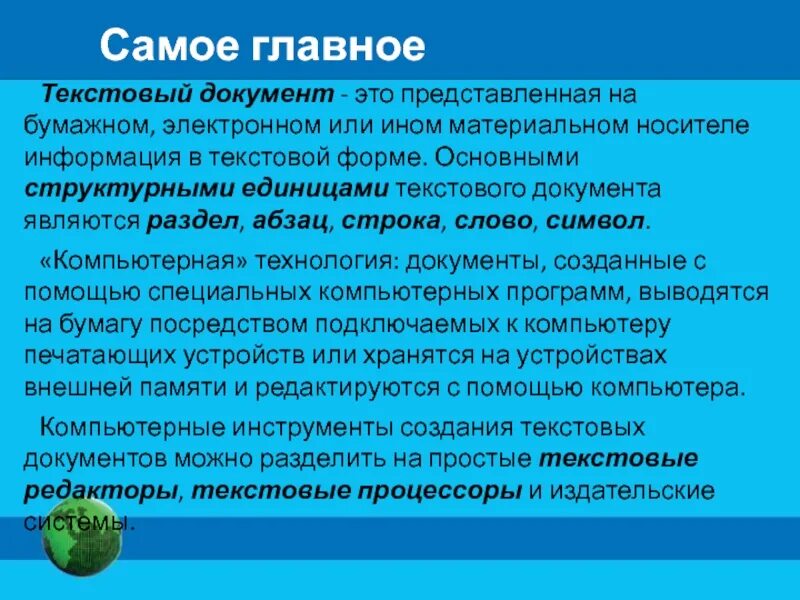 Самое главное

Текстовый документ - это представленная на бумажном, электронном или ином материальном носителе информация в текстовой форме. Основными структурными единицами текстового документа являются раздел, абзац, строка, слово, символ.

«Компьютерная» технология: документы, созданные с помощью специальных компьютерных программ, выводятся на бумагу посредством подключаемых к компьютеру печатающих устройств или хранятся на устройствах внешней памяти и редактируются с помощью компьютера.

Компьютерные инструменты создания текстовых документов можно разделить на простые текстовые редакторы, текстовые процессоры и издательские системы.